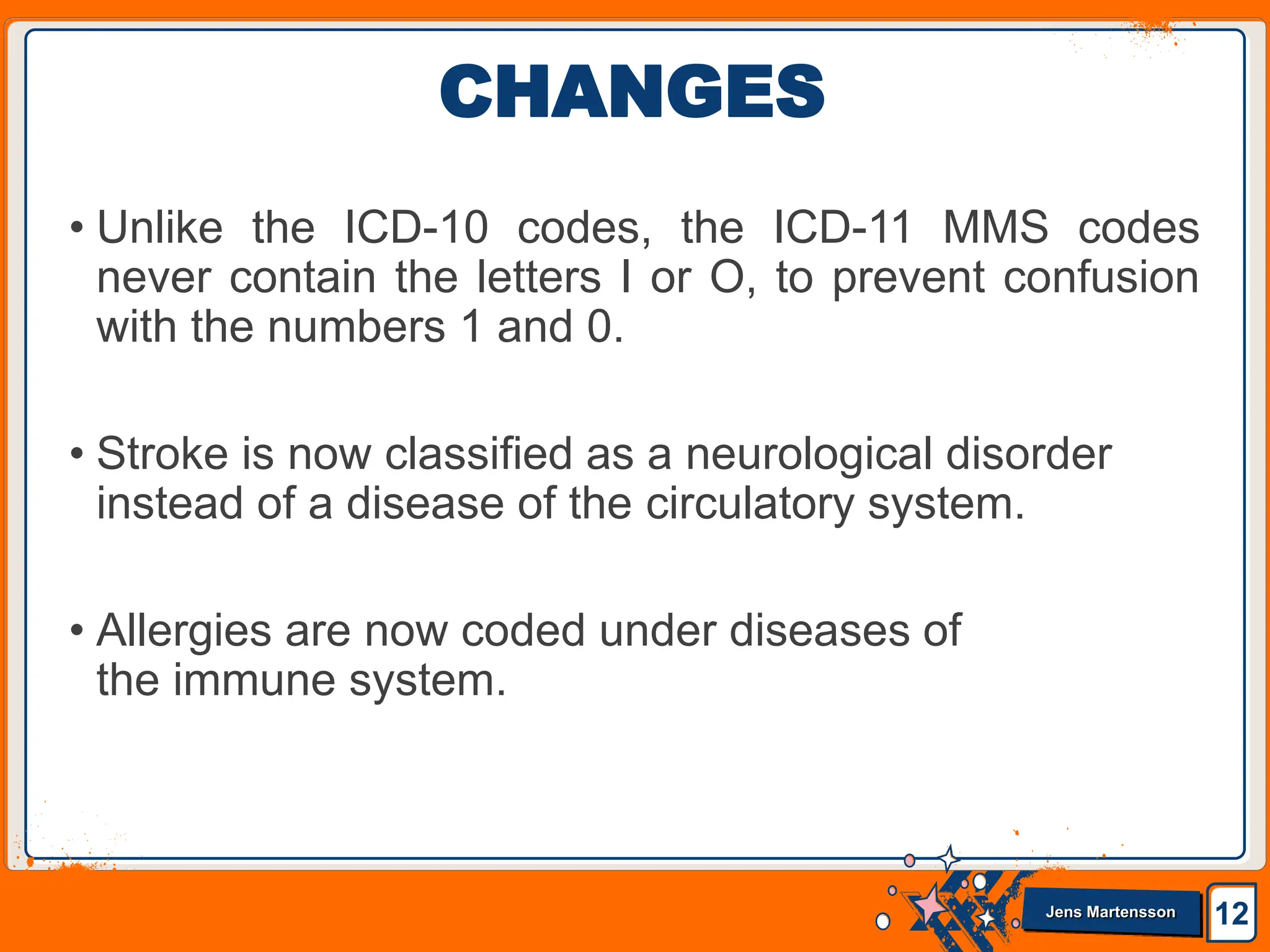 CHANGES

• Unlike the ICD-10 codes, the ICD-11 MMS codes never contain the letters I or O, to prevent confusion with the numbers 1 and 0.

• Stroke is now classified as a neurological disorder instead of a disease of the circulatory system.

• Allergies are now coded under diseases of the immune system.

Jens Martensson

12